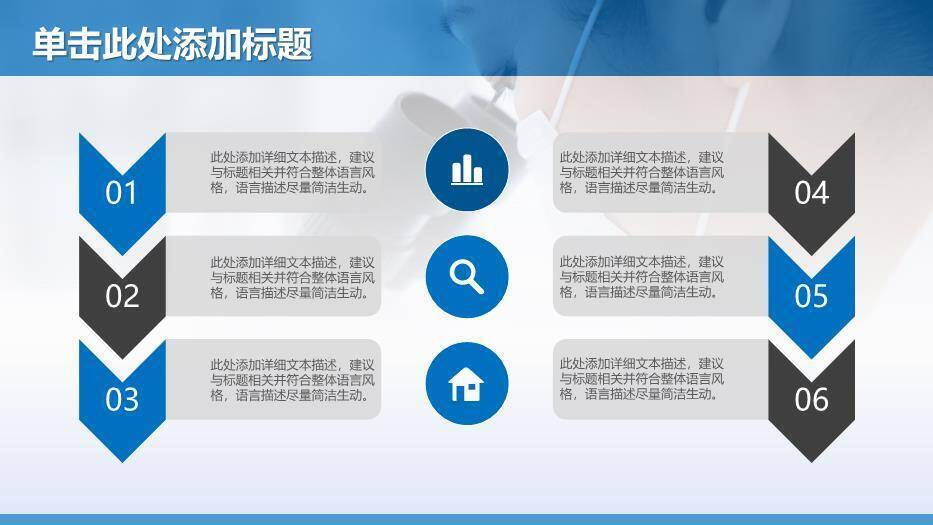 单击此处添加标题

01

此处添加详细文本描述，建议与标题相关并符合整体语言风格，语言描述尽量简洁生动。

02

此处添加详细文本描述，建议与标题相关并符合整体语言风格，语言描述尽量简洁生动。

03

此处添加详细文本描述，建议与标题相关并符合整体语言风格，语言描述尽量简洁生动。

此处添加详细文本描述，建议与标题相关并符合整体语言风格，语言描述尽量简洁生动。

04

此处添加详细文本描述，建议与标题相关并符合整体语言风格，语言描述尽量简洁生动。

05

此处添加详细文本描述，建议与标题相关并符合整体语言风格，语言描述尽量简洁生动。

06